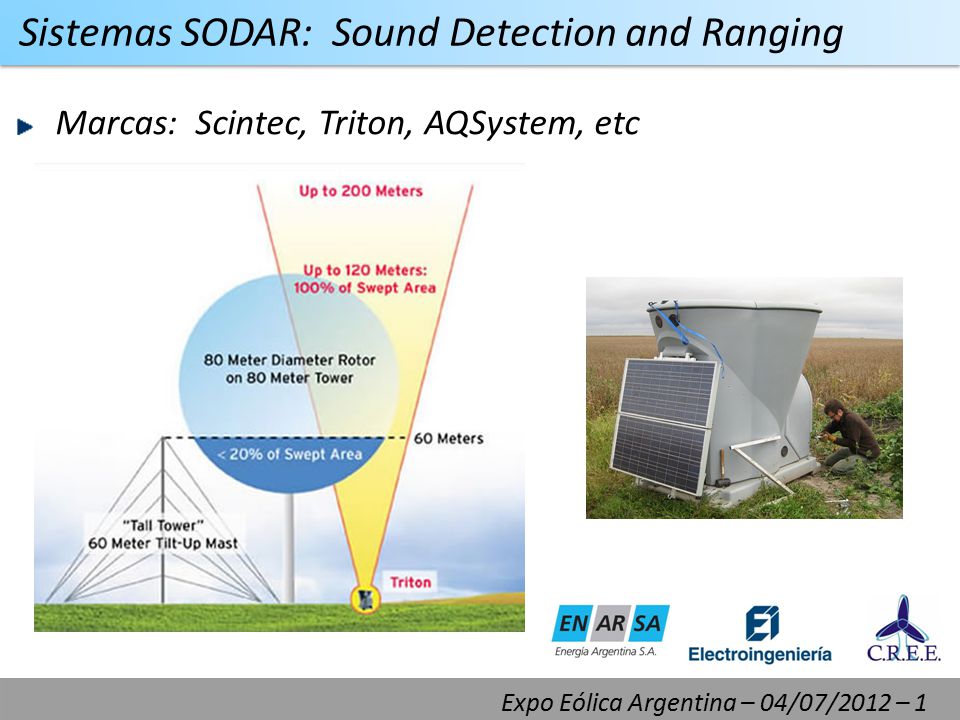 Sistemas SODAR: Sound Detection and Ranging

Marcas: Scintec, Triton, AQSystem, etc

Up to 200 Meters

Up to 120 Meters: 100% of Swept Area

80 Meter Diameter Rotor on 80 Meter Tower

60 Meters

< 20% of Swept Area

"Tall Tower" 60 Meter Tilt-Up Mast

Triton

EN AR SA
Energía Argentina S.A.

Electroingeniería

C.R.E.E.

Expo Eólica Argentina – 04/07/2012 – 1